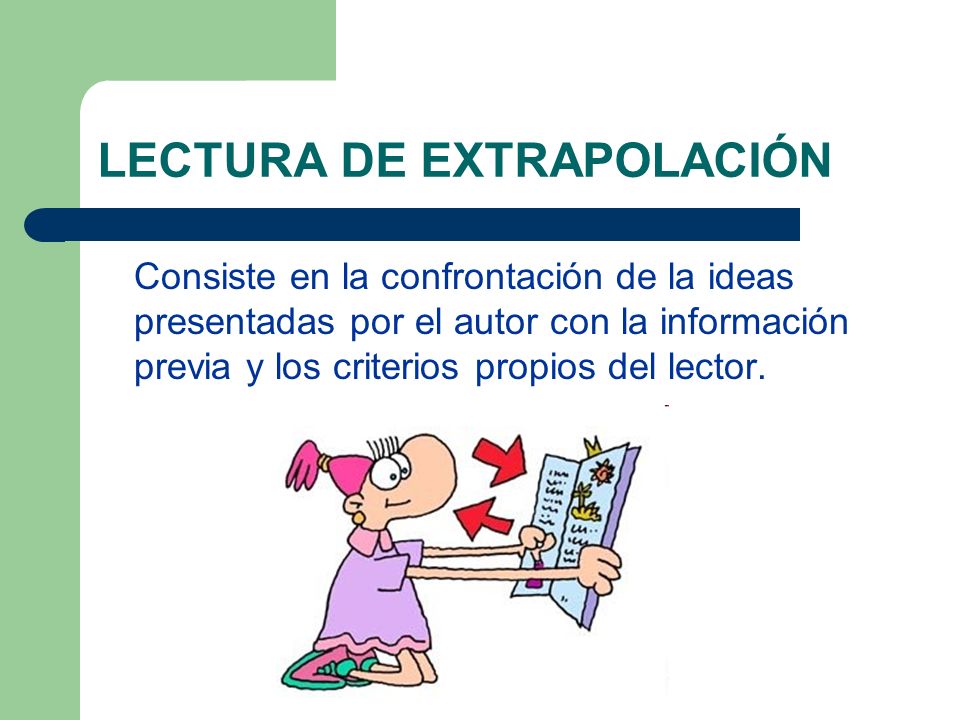 LECTURA DE EXTRAPOLACIÓN

Consiste en la confrontación de la ideas presentadas por el autor con la información previa y los criterios propios del lector.